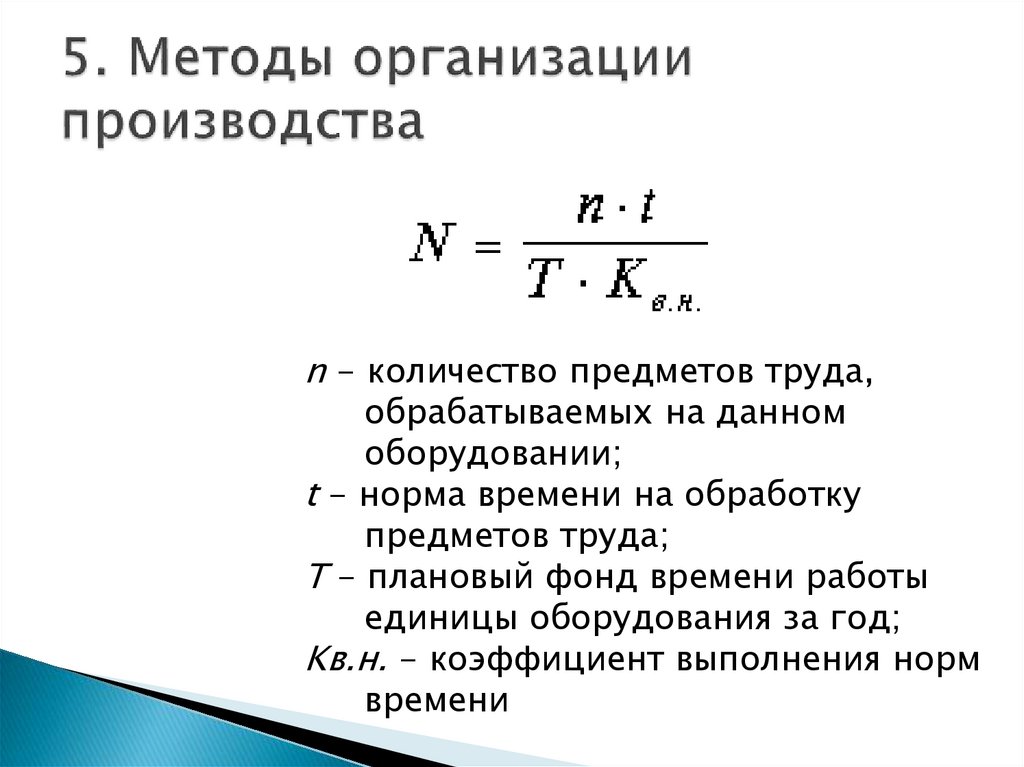 5. Методы организации производства

$N = \frac{n \cdot t}{T \cdot K_{в.н.}}$

n – количество предметов труда, обрабатываемых на данном оборудовании;
t – норма времени на обработку предметов труда;
T – плановый фонд времени работы единицы оборудования за год;
Кв.н. – коэффициент выполнения норм времени